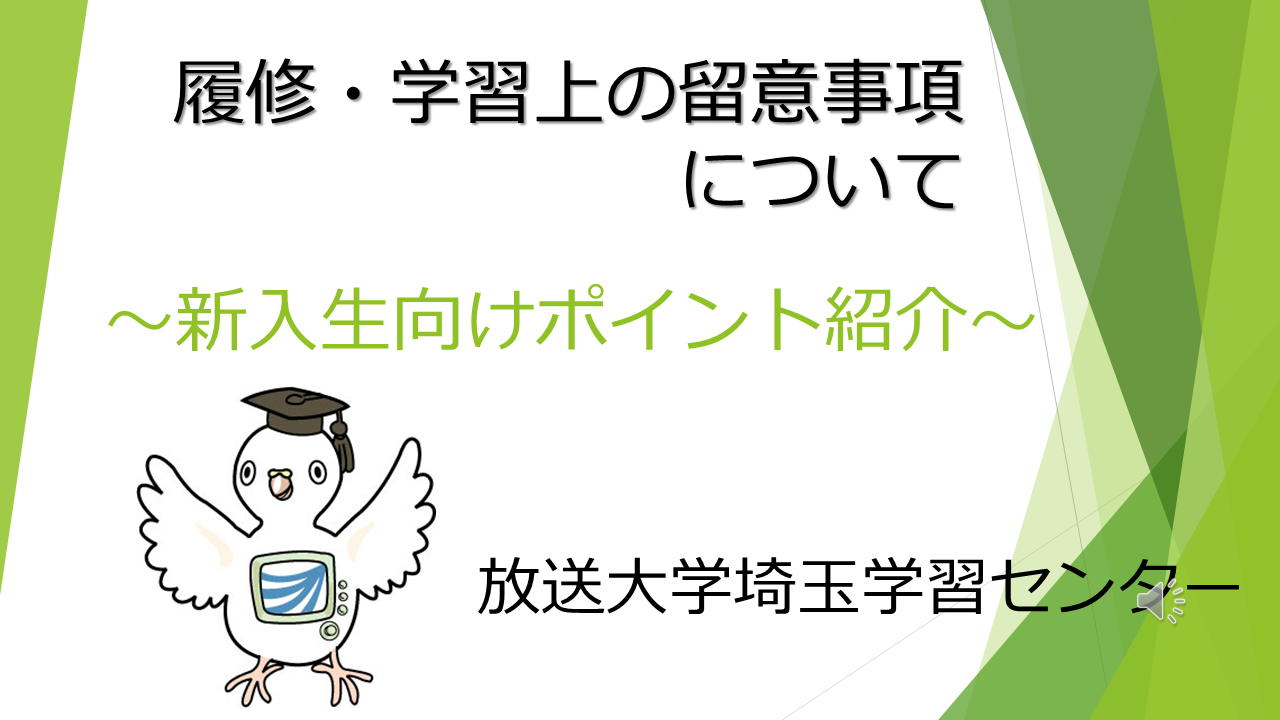 履修・学習上の留意事項について

～新入生向けポイント紹介～

放送大学埼玉学習センター